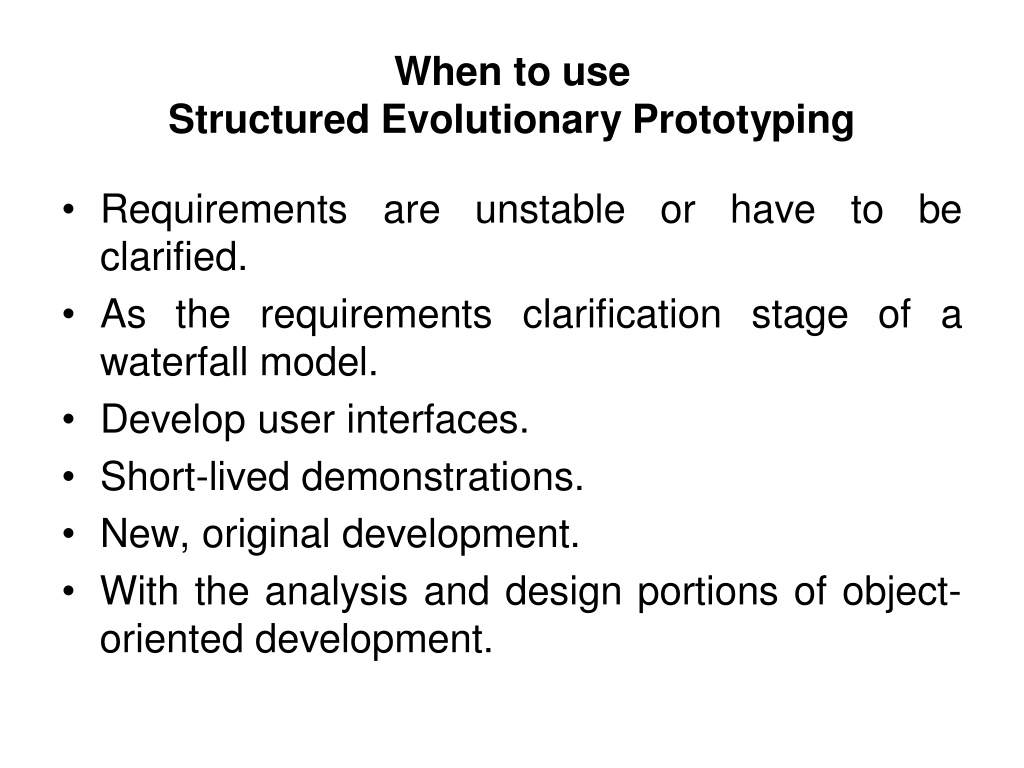 When to use
Structured Evolutionary Prototyping

• Requirements are unstable or have to be clarified.
• As the requirements clarification stage of a waterfall model.
• Develop user interfaces.
• Short-lived demonstrations.
• New, original development.
• With the analysis and design portions of object-oriented development.